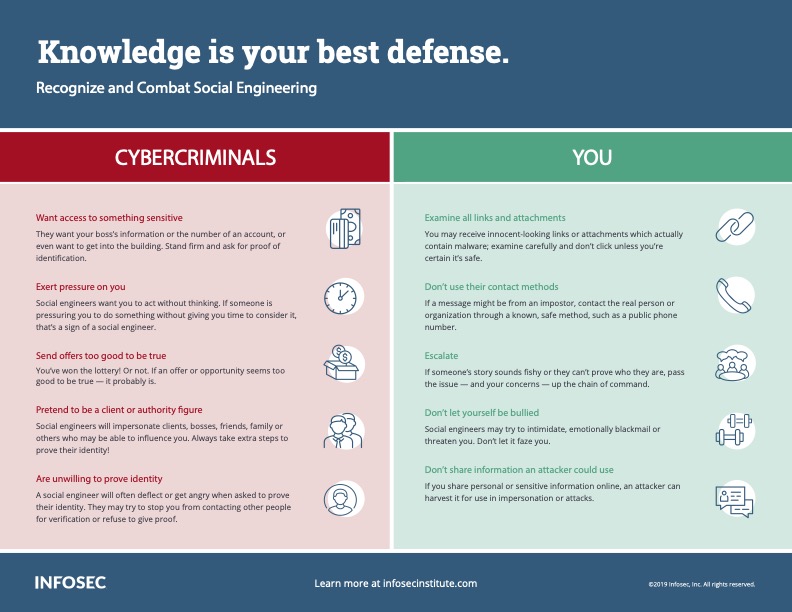 Knowledge is your best defense.

Recognize and Combat Social Engineering

CYBERCRIMINALS

Want access to something sensitive
They want your boss's information or the number of an account, or even want to get into the building. Stand firm and ask for proof of identification.

Exert pressure on you
Social engineers want you to act without thinking. If someone is pressuring you to do something without giving you time to consider it, that's a sign of a social engineer.

Send offers too good to be true
You've won the lottery! Or not. If an offer or opportunity seems too good to be true — it probably is.

Pretend to be a client or authority figure
Social engineers will impersonate clients, bosses, friends, family or others who may be able to influence you. Always take extra steps to prove their identity!

Are unwilling to prove identity
A social engineer will often deflect or get angry when asked to prove their identity. They may try to stop you from contacting other people for verification or refuse to give proof.

YOU

Examine all links and attachments
You may receive innocent-looking links or attachments which actually contain malware; examine carefully and don't click unless you're certain it's safe.

Don't use their contact methods
If a message might be from an impostor, contact the real person or organization through a known, safe method, such as a public phone number.

Escalate
If someone's story sounds fishy or they can't prove who they are, pass the issue — and your concerns — up the chain of command.

Don't let yourself be bullied
Social engineers may try to intimidate, emotionally blackmail or threaten you. Don't let it faze you.

Don't share information an attacker could use
If you share personal or sensitive information online, an attacker can harvest it for use in impersonation or attacks.

INFOSEC

Learn more at infosecinstitute.com

©2019 Infosec, Inc. All rights reserved.